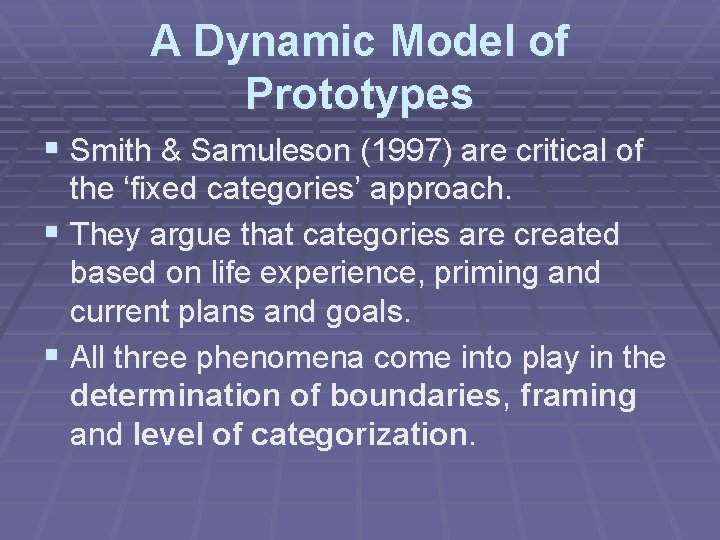 A Dynamic Model of Prototypes

▪ Smith & Samuleson (1997) are critical of the ‘fixed categories’ approach.

▪ They argue that categories are created based on life experience, priming and current plans and goals.

▪ All three phenomena come into play in the determination of boundaries, framing and level of categorization.